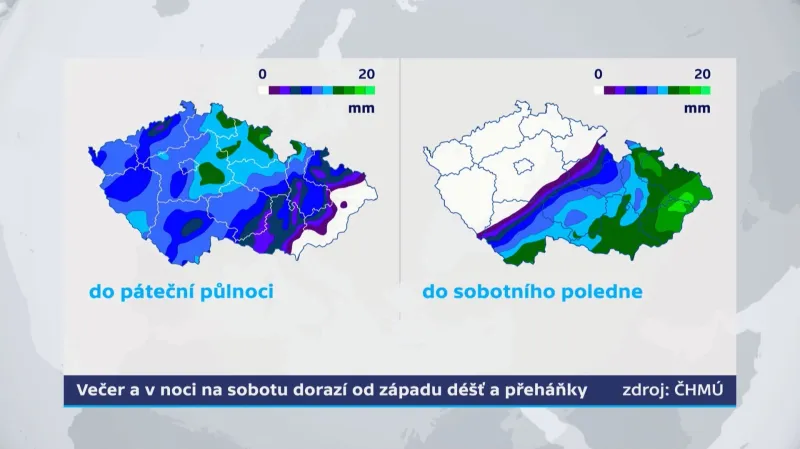 0 20
mm

do páteční půlnoci

0 20
mm

do sobotního poledne

Večer a v noci na sobotu dorazí od západu déšť a přeháňky zdroj: ČHMÚ